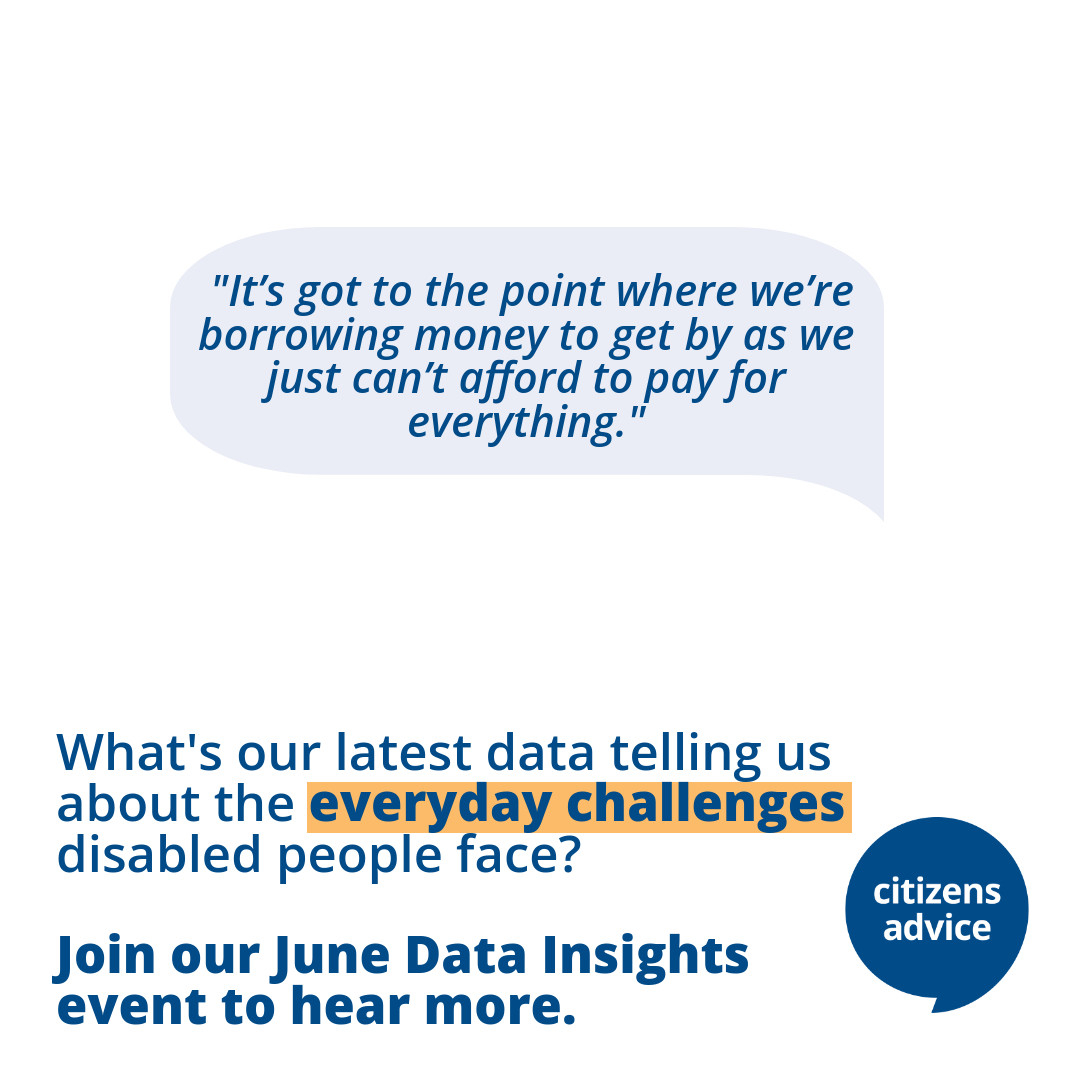 "It’s got to the point where we’re borrowing money to get by as we just can’t afford to pay for everything."

What's our latest data telling us about the everyday challenges disabled people face?

Join our June Data Insights event to hear more.

citizens advice